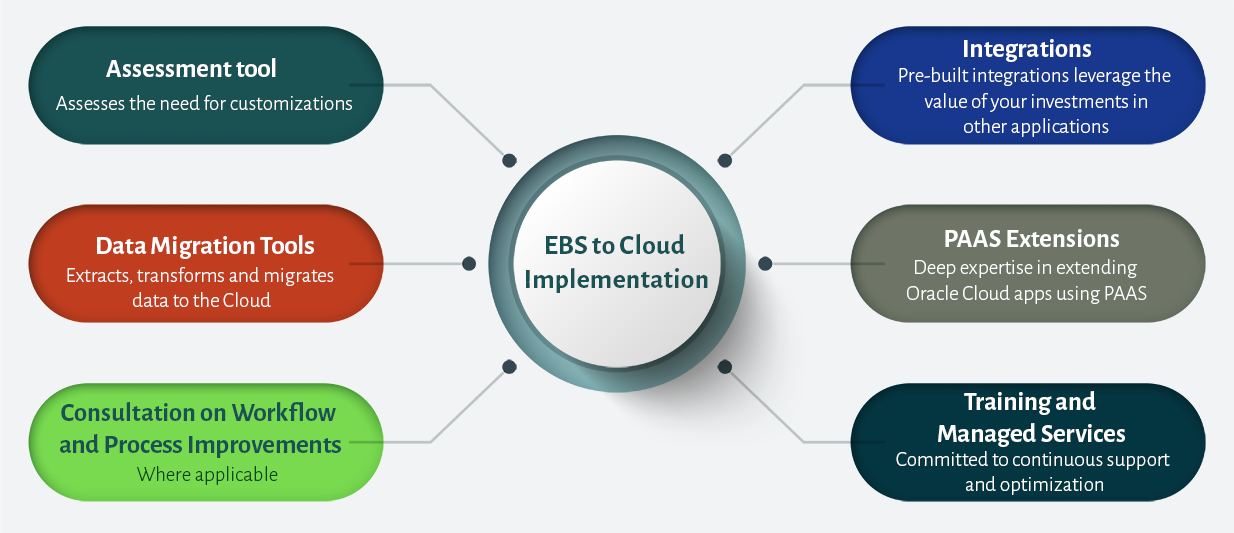 Assessment tool
Assesses the need for customizations

Data Migration Tools
Extracts, transforms and migrates data to the Cloud

Consultation on Workflow and Process Improvements
Where applicable

EBS to Cloud Implementation

Integrations
Pre-built integrations leverage the value of your investments in other applications

PAAS Extensions
Deep expertise in extending Oracle Cloud apps using PAAS

Training and Managed Services
Committed to continuous support and optimization